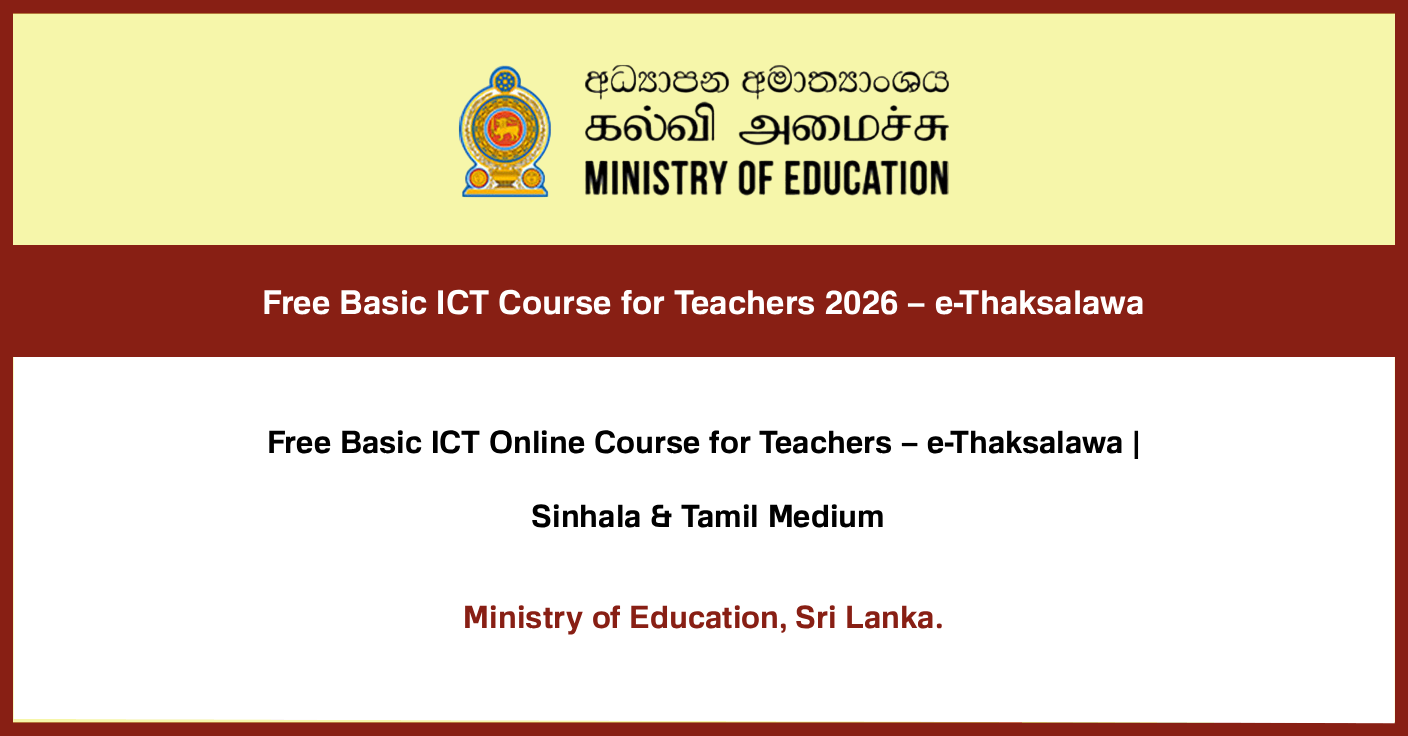 අධ්‍යාපන අමාත්‍යාංශය
கல்வி அமைச்சு
MINISTRY OF EDUCATION

Free Basic ICT Course for Teachers 2026 – e-Thaksalawa

Free Basic ICT Online Course for Teachers – e-Thaksalawa |

Sinhala & Tamil Medium

Ministry of Education, Sri Lanka.